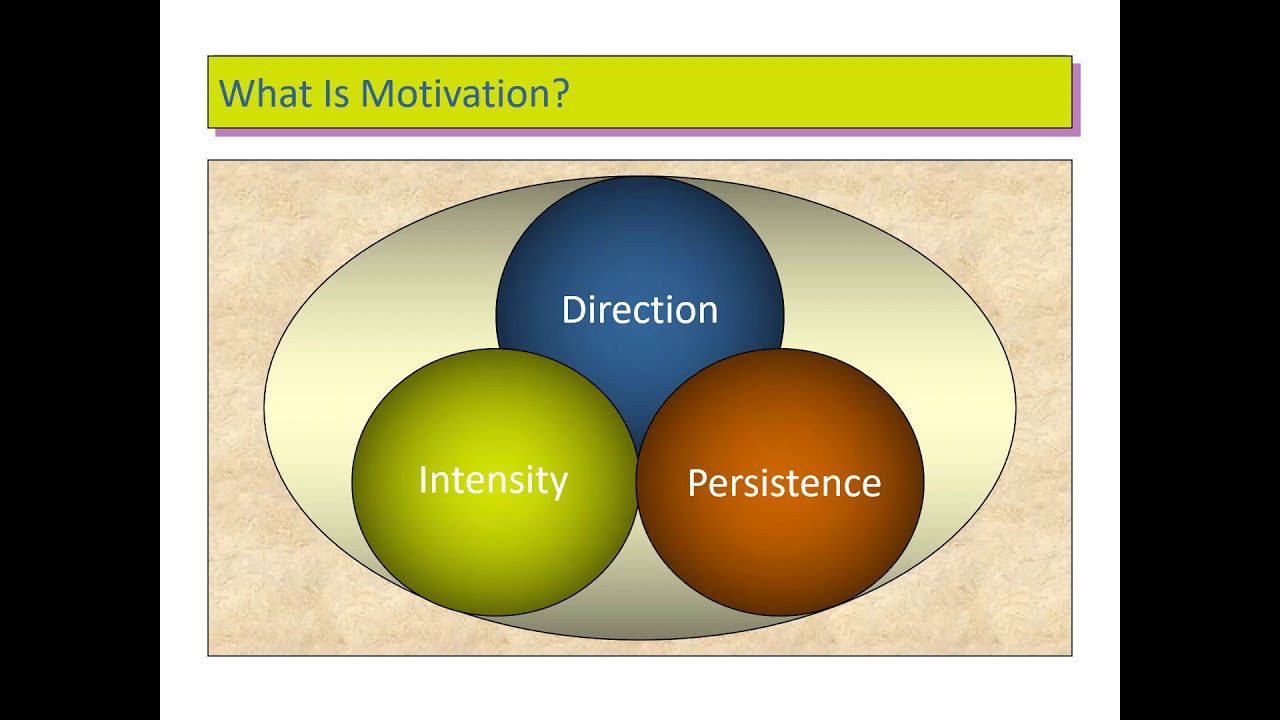 What Is Motivation?

Direction

Intensity

Persistence